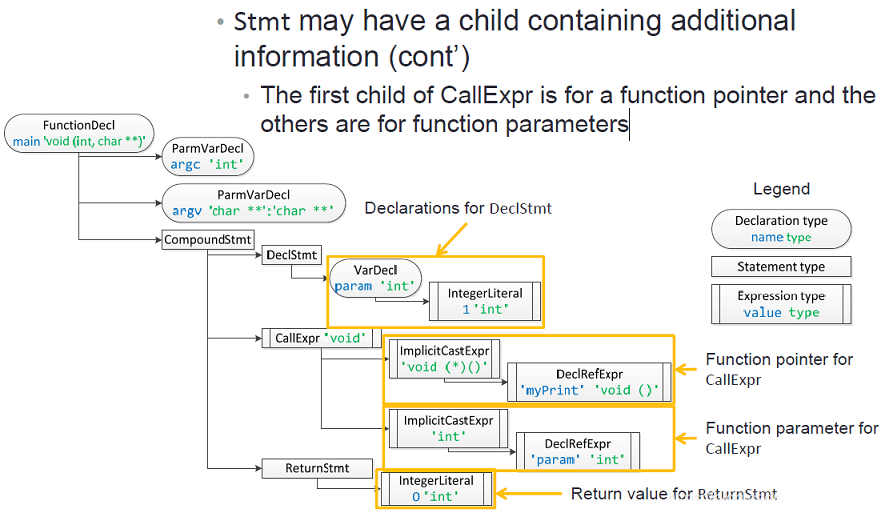 • Stmt may have a child containing additional information (cont')

• The first child of CallExpr is for a function pointer and the others are for function parameters

FunctionDecl
main 'void (int, char **)'

ParmVarDecl
argc 'int'

ParmVarDecl
argv 'char **':'char **'

CompoundStmt

DeclStmt

Declarations for DeclStmt

VarDecl
param 'int'

IntegerLiteral
1 'int'

CallExpr 'void'

ImplicitCastExpr
'void (*)()'

DeclRefExpr
'myPrint' 'void ()'

Function pointer for CallExpr

ImplicitCastExpr
'int'

DeclRefExpr
'param' 'int'

Function parameter for CallExpr

ReturnStmt

IntegerLiteral
0 'int'

Return value for ReturnStmt

Legend

Declaration type
name type

Statement type

Expression type
value type